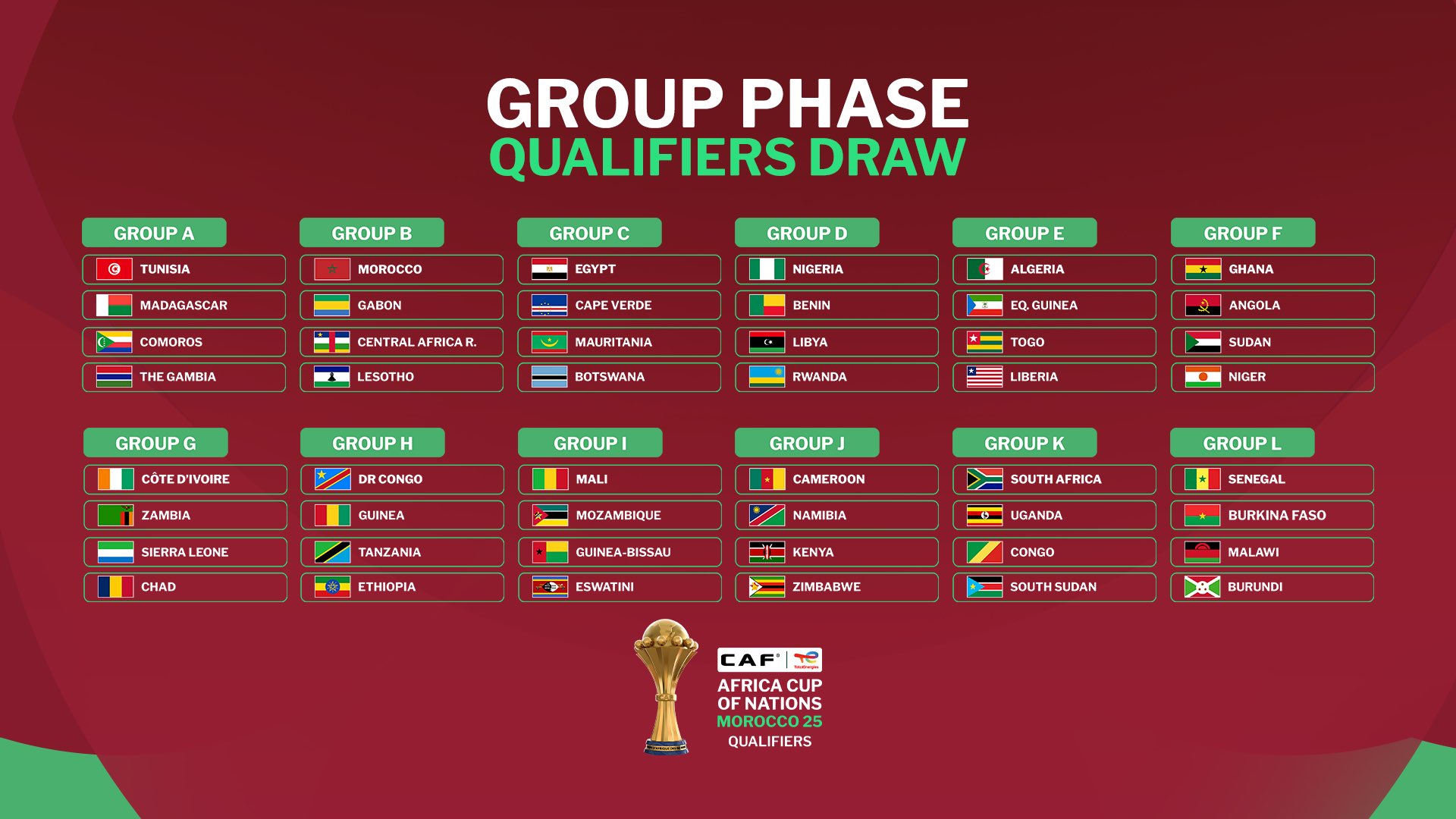 GROUP PHASE
QUALIFIERS DRAW

GROUP A
TUNISIA
MADAGASCAR
COMOROS
THE GAMBIA

GROUP B
MOROCCO
GABON
CENTRAL AFRICA R.
LESOTHO

GROUP C
EGYPT
CAPE VERDE
MAURITANIA
BOTSWANA

GROUP D
NIGERIA
BENIN
LIBYA
RWANDA

GROUP E
ALGERIA
EQ. GUINEA
TOGO
LIBERIA

GROUP F
GHANA
ANGOLA
SUDAN
NIGER

GROUP G
CÔTE D'IVOIRE
ZAMBIA
SIERRA LEONE
CHAD

GROUP H
DR CONGO
GUINEA
TANZANIA
ETHIOPIA

GROUP I
MALI
MOZAMBIQUE
GUINEA-BISSAU
ESWATINI

GROUP J
CAMEROON
NAMIBIA
KENYA
ZIMBABWE

GROUP K
SOUTH AFRICA
UGANDA
CONGO
SOUTH SUDAN

GROUP L
SENEGAL
BURKINA FASO
MALAWI
BURUNDI

CAF TotalEnergies
AFRICA CUP OF NATIONS
MOROCCO 25
QUALIFIERS